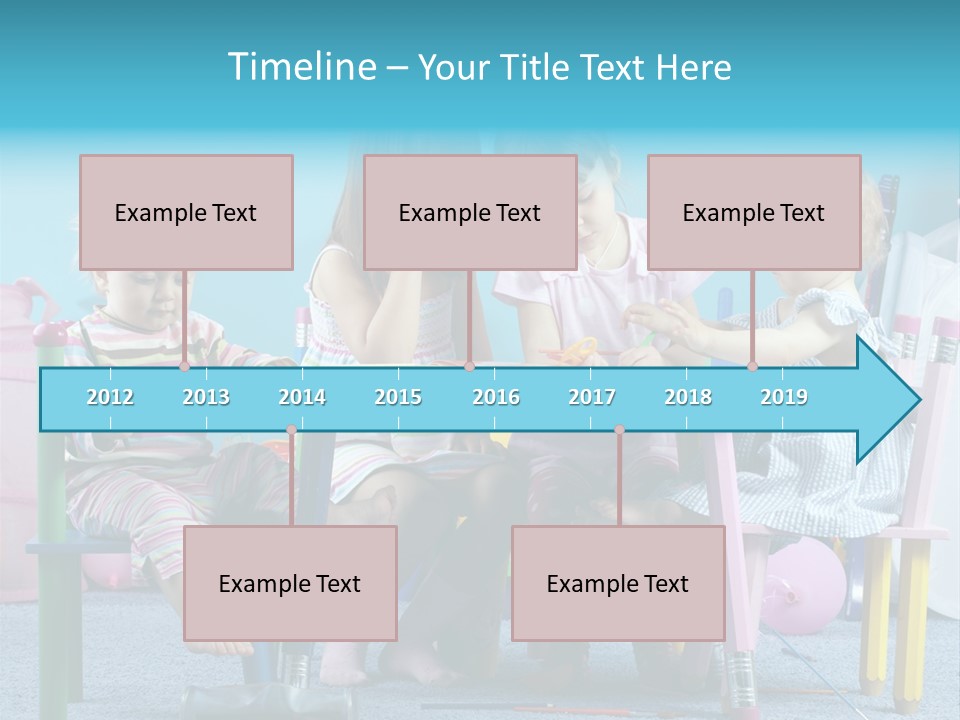 Timeline – Your Title Text Here

Example Text

Example Text

Example Text

2012 2013 2014 2015 2016 2017 2018 2019

Example Text

Example Text